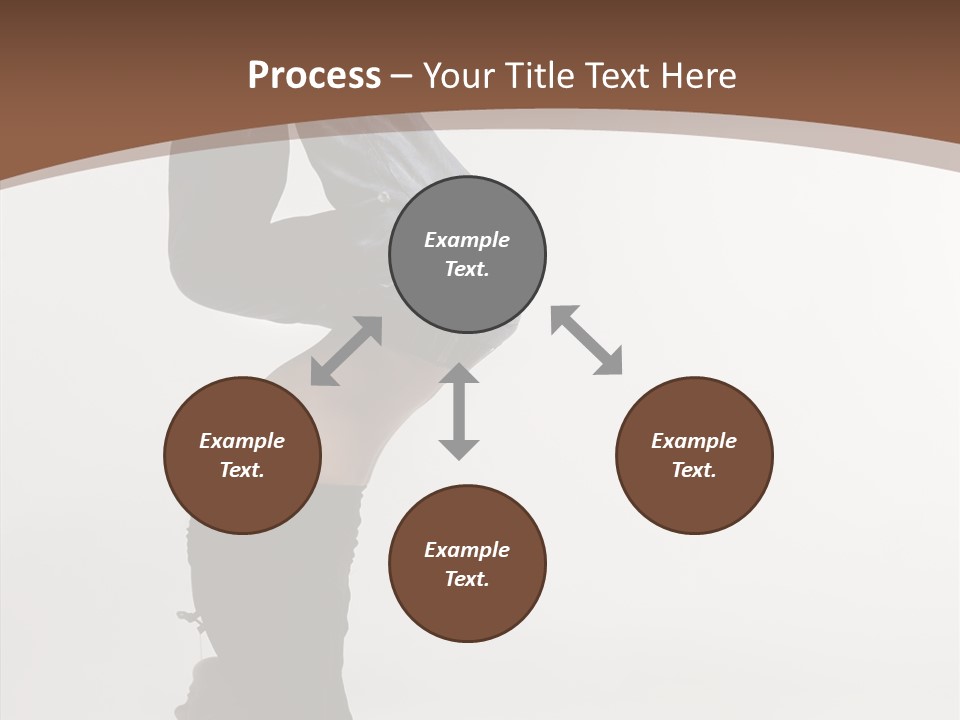 Process – Your Title Text Here

Example Text.

Example Text.

Example Text.

Example Text.